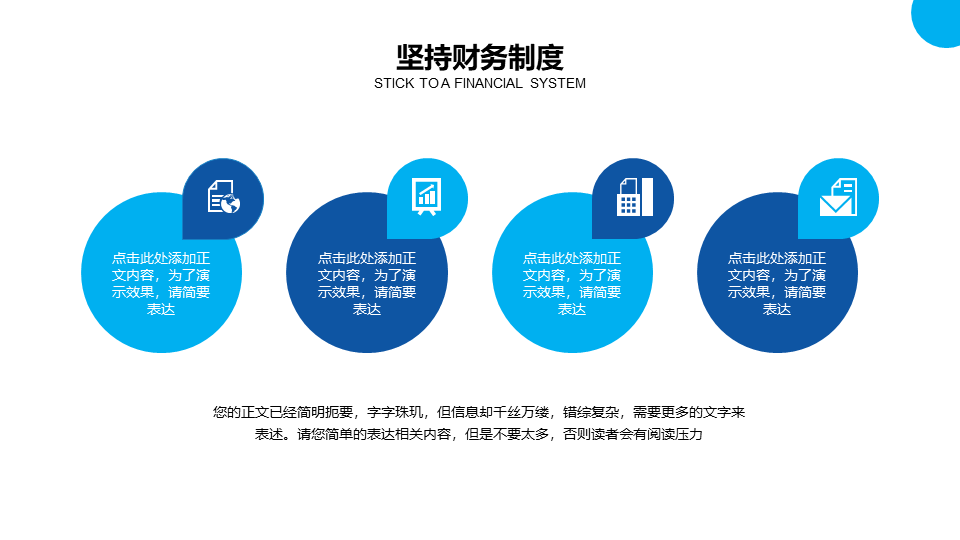 坚持财务制度
STICK TO A FINANCIAL SYSTEM

点击此处添加正文内容，为了演示效果，请简要表达

点击此处添加正文内容，为了演示效果，请简要表达

点击此处添加正文内容，为了演示效果，请简要表达

点击此处添加正文内容，为了演示效果，请简要表达

您的正文已经简明扼要，字字珠玑，但信息却千丝万缕，错综复杂，需要更多的文字来表述。请您简单的表达相关内容，但是不要太多，否则读者会有阅读压力